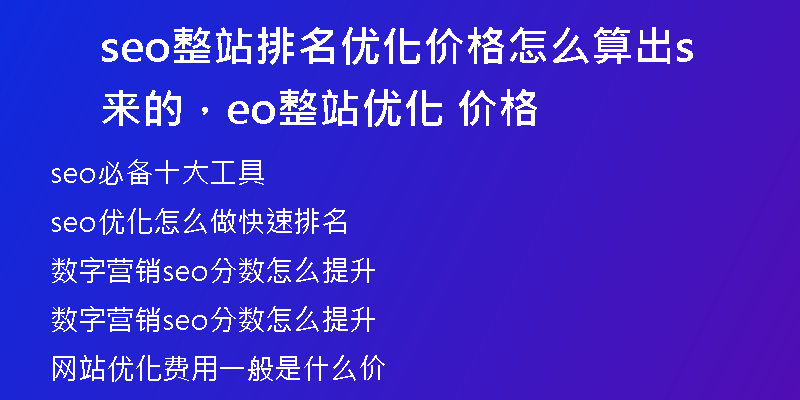 seo整站排名优化价格怎么算出s来的，eo整站优化 价格

seo必备十大工具

seo优化怎么做快速排名

数字营销seo分数怎么提升

数字营销seo分数怎么提升

网站优化费用一般是什么价